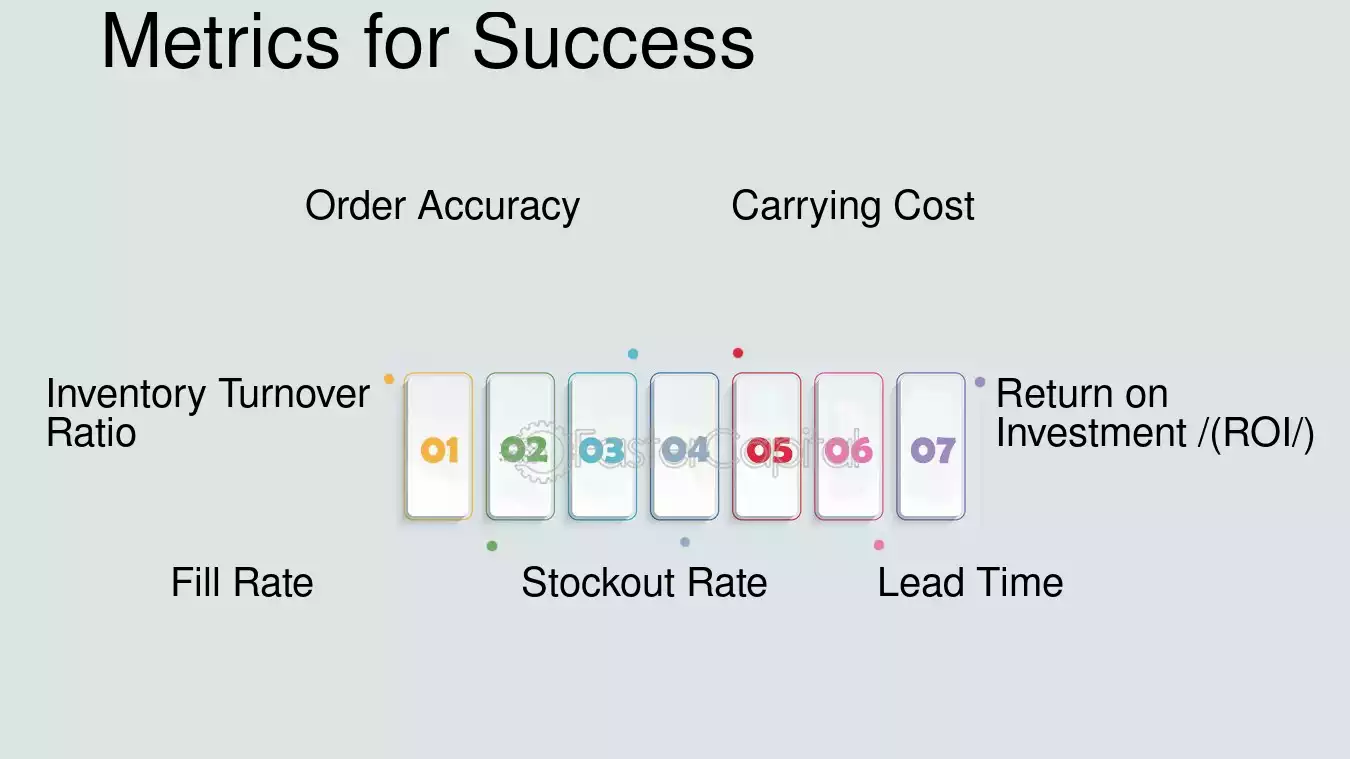 Metrics for Success

Order Accuracy

Carrying Cost

Inventory Turnover Ratio

01

02

03

04

05

06

07

Return on Investment /(ROI/)

Fill Rate

Stockout Rate

Lead Time

FasterCapital